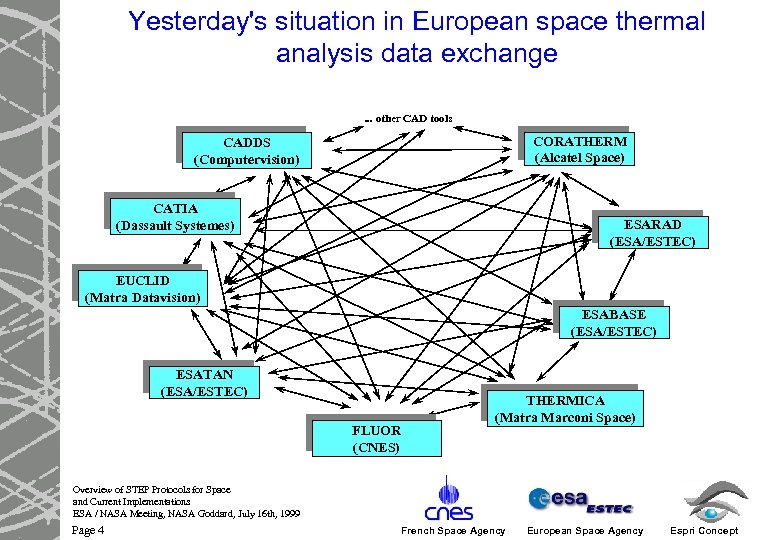 Yesterday's situation in European space thermal analysis data exchange

... other CAD tools

CADDS
(Computervision)

CORATHERM
(Alcatel Space)

CATIA
(Dassault Systemes)

ESARAD
(ESA/ESTEC)

EUCLID
(Matra Datavision)

ESABASE
(ESA/ESTEC)

ESATAN
(ESA/ESTEC)

THERMICA
(Matra Marconi Space)

FLUOR
(CNES)

Overview of STEP Protocols for Space
and Current Implementations
ESA / NASA Meeting, NASA Goddard, July 16th, 1999
Page 4

cnes
French Space Agency

esa ESTEC
European Space Agency

Espri Concept